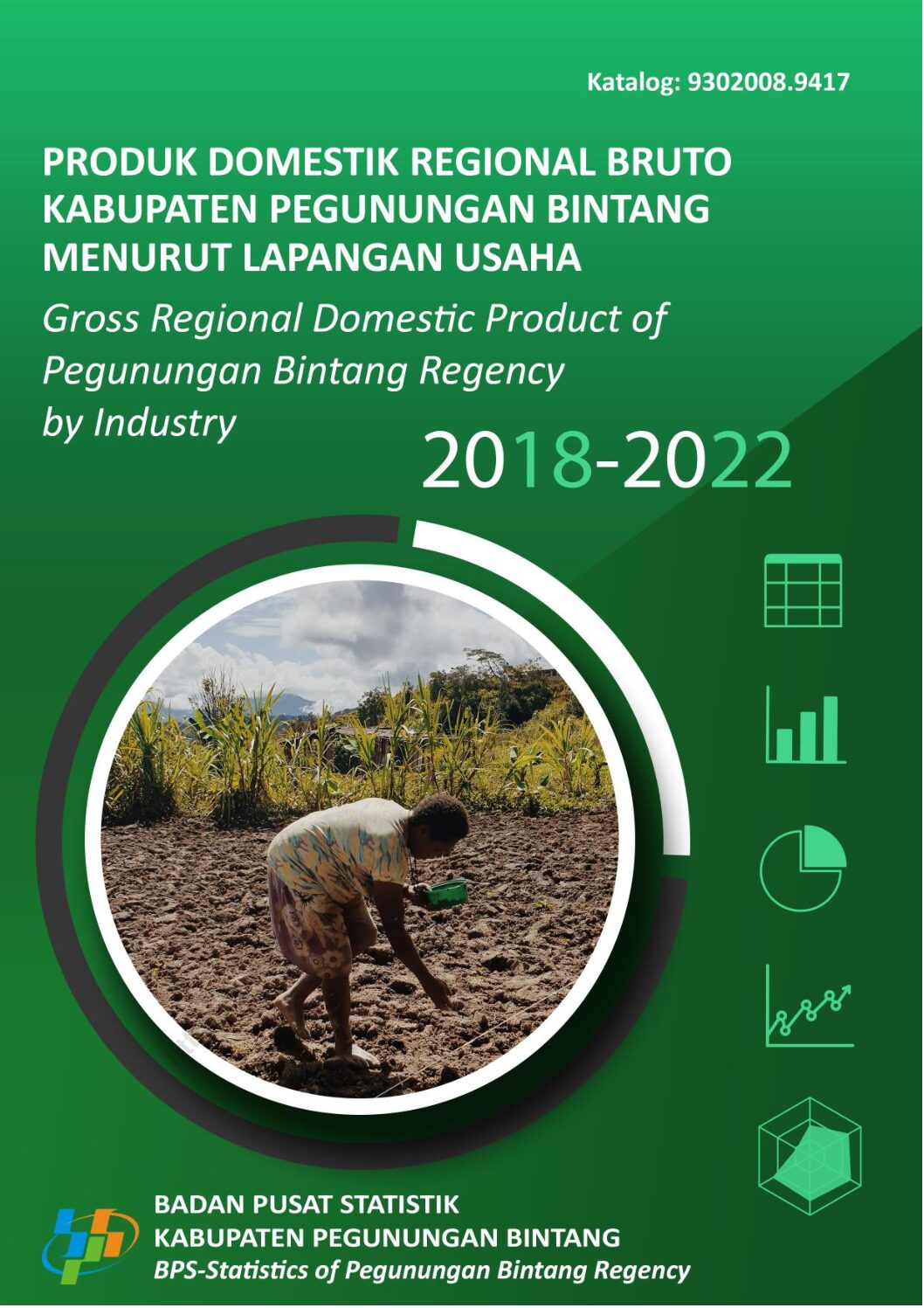 Katalog: 9302008.9417

PRODUK DOMESTIK REGIONAL BRUTO KABUPATEN PEGUNUNGAN BINTANG MENURUT LAPANGAN USAHA

Gross Regional Domestic Product of Pegunungan Bintang Regency by Industry

2018-2022

BADAN PUSAT STATISTIK
KABUPATEN PEGUNUNGAN BINTANG
BPS-Statistics of Pegunungan Bintang Regency